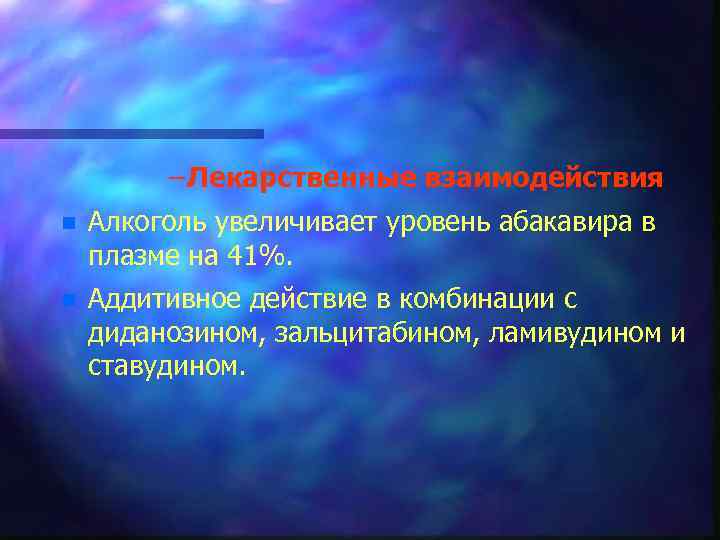 –Лекарственные взаимодействия

Алкоголь увеличивает уровень абакавира в плазме на 41%.

Аддитивное действие в комбинации с диданозином, зальцитабином, ламивудином и ставудином.